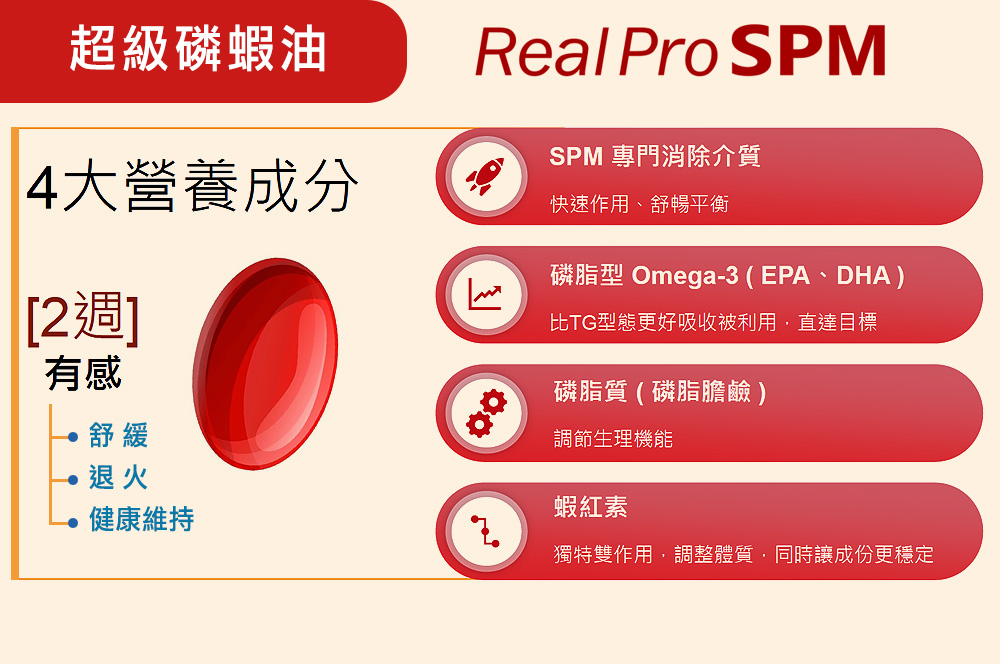 超級磷蝦油

Real Pro SPM

4大營養成分

[2週]
有感

舒 緩
退 火
健康維持

SPM 專門消除介質
快速作用、舒暢平衡

磷脂型 Omega-3 ( EPA、DHA )
比TG型態更好吸收被利用，直達目標

磷脂質 ( 磷脂膽鹼 )
調節生理機能

蝦紅素
獨特雙作用，調整體質，同時讓成份更穩定